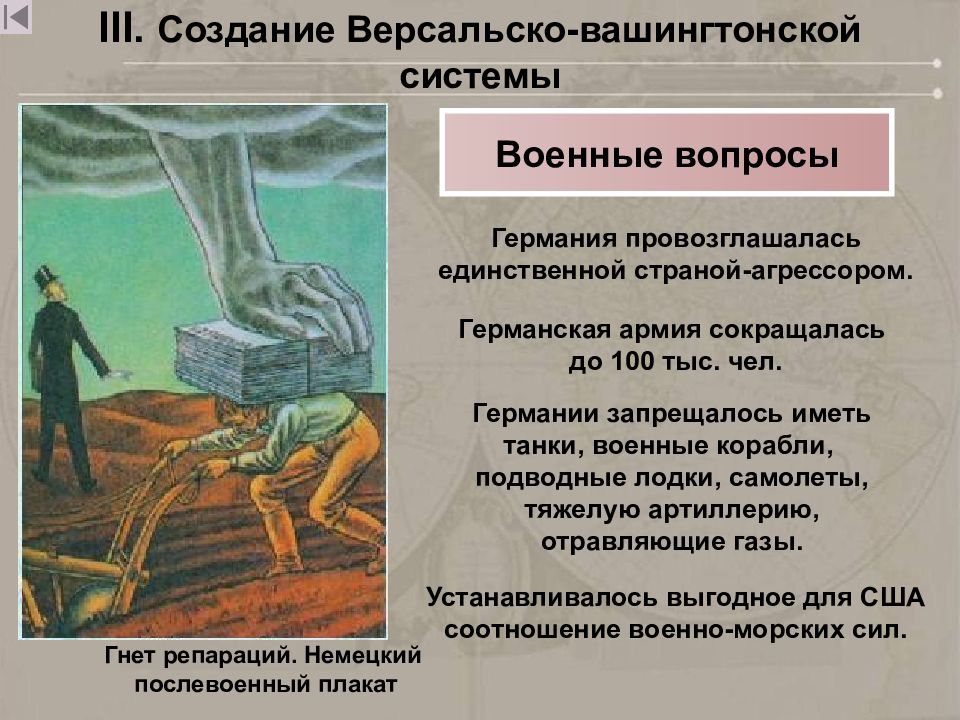 III. Создание Версальско-вашингтонской системы

Военные вопросы

Германия провозглашалась единственной страной-агрессором.

Германская армия сокращалась до 100 тыс. чел.

Германии запрещалось иметь танки, военные корабли, подводные лодки, самолеты, тяжелую артиллерию, отравляющие газы.

Устанавливалось выгодное для США соотношение военно-морских сил.

Гнет репараций. Немецкий послевоенный плакат